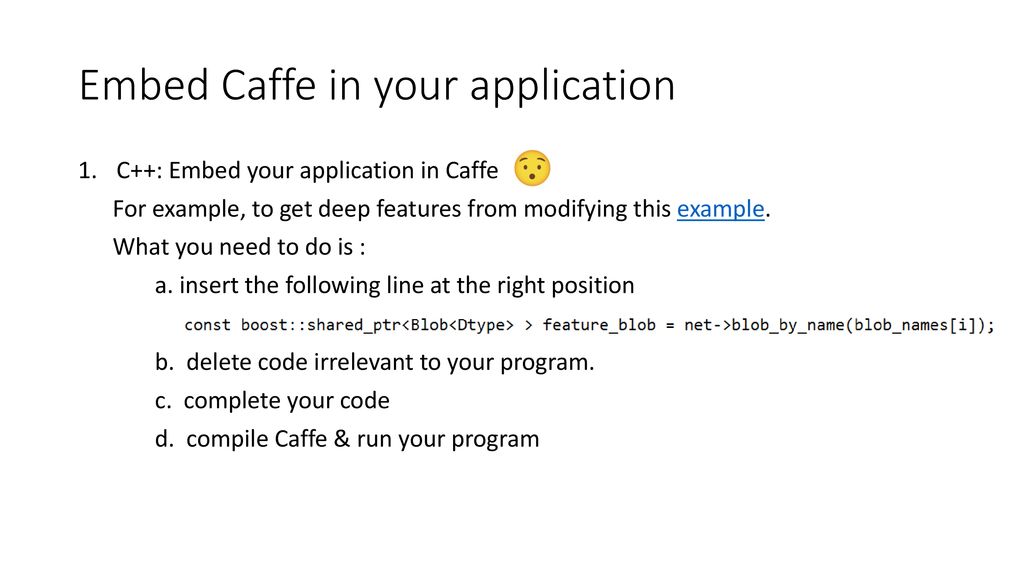 Embed Caffe in your application

1. C++: Embed your application in Caffe

For example, to get deep features from modifying this example.

What you need to do is :

a. insert the following line at the right position

const boost::shared_ptr<Blob<Dtype> > feature_blob = net->blob_by_name(blob_names[i]);

b. delete code irrelevant to your program.

c. complete your code

d. compile Caffe & run your program